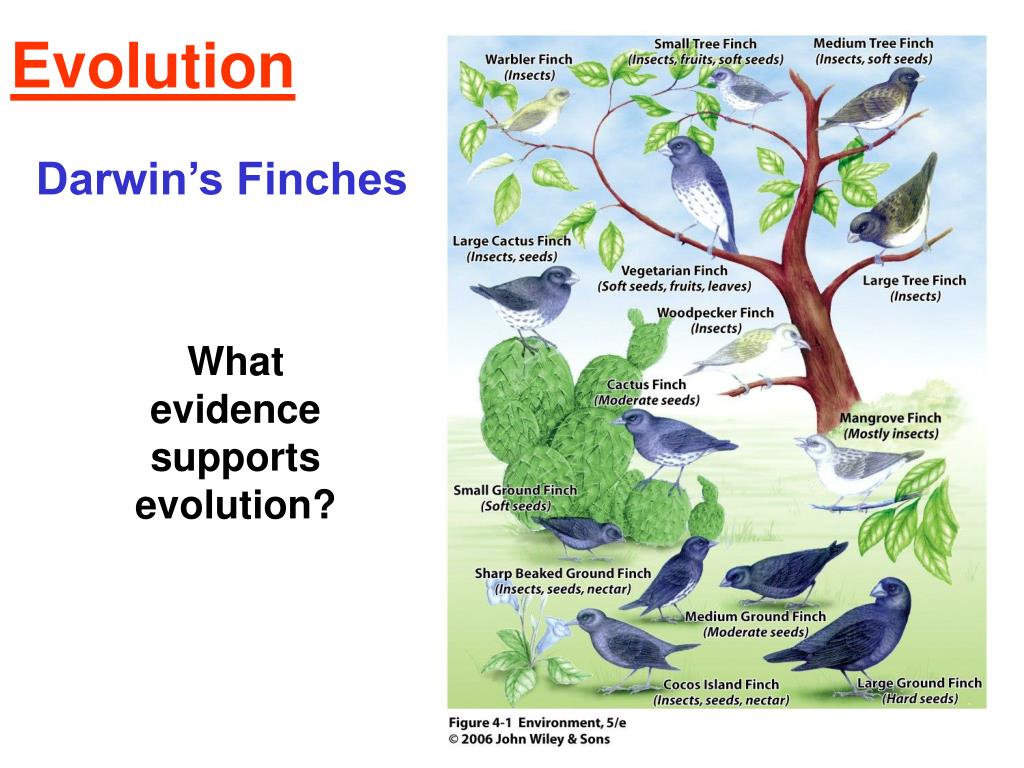 Evolution

Darwin's Finches

What evidence supports evolution?

Warbler Finch
(Insects)

Small Tree Finch
(Insects, fruits, soft seeds)

Medium Tree Finch
(Insects, soft seeds)

Large Cactus Finch
(Insects, seeds)

Vegetarian Finch
(Soft seeds, fruits, leaves)

Large Tree Finch
(Insects)

Woodpecker Finch
(Insects)

Cactus Finch
(Moderate seeds)

Mangrove Finch
(Mostly insects)

Small Ground Finch
(Soft seeds)

Sharp Beaked Ground Finch
(Insects, seeds, nectar)

Medium Ground Finch
(Moderate seeds)

Cocos Island Finch
(Insects, seeds, nectar)

Large Ground Finch
(Hard seeds)

Figure 4-1 Environment, 5/e
© 2006 John Wiley & Sons